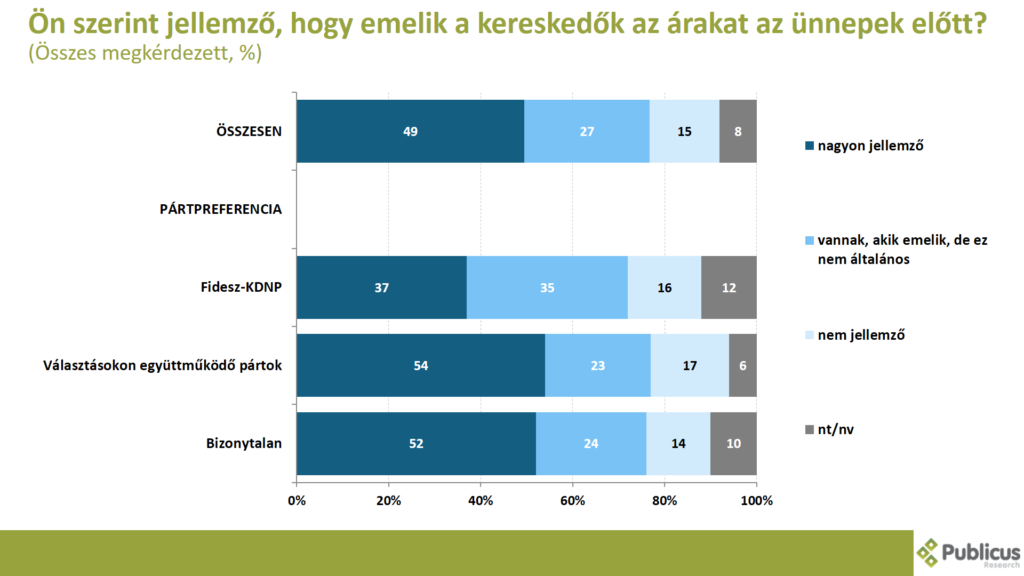 Ön szerint jellemző, hogy emelik a kereskedők az árakat az ünnepek előtt?
(Összes megkérdezett, %)

ÖSSZESEN 49 27 15 8

PÁRTPREFERENCIA

Fidesz-KDNP 37 35 16 12

Választásokon együttműködő pártok 54 23 17 6

Bizonytalan 52 24 14 10

0% 20% 40% 60% 80% 100%

nagyon jellemző

vannak, akik emelik, de ez nem általános

nem jellemző

nt/nv

Publicus Research